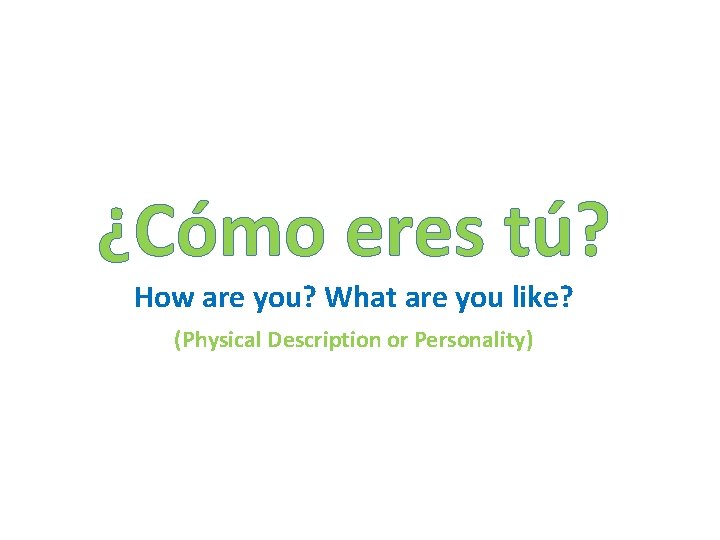 ¿Cómo eres tú?

How are you? What are you like?

(Physical Description or Personality)